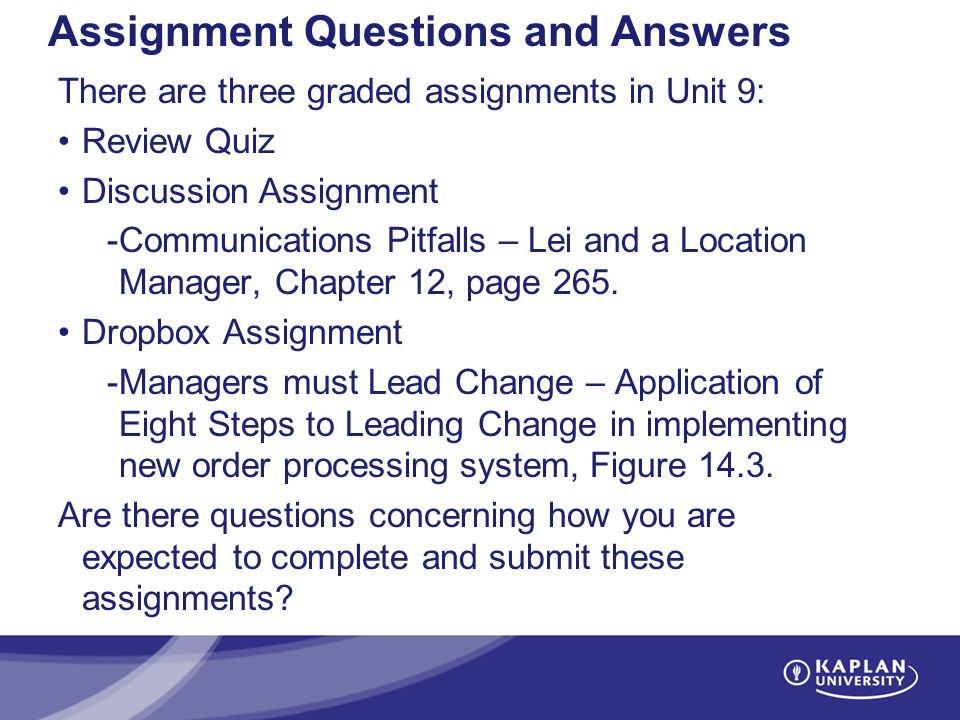 Assignment Questions and Answers

There are three graded assignments in Unit 9:

• Review Quiz

• Discussion Assignment

-Communications Pitfalls – Lei and a Location Manager, Chapter 12, page 265.

• Dropbox Assignment

-Managers must Lead Change – Application of Eight Steps to Leading Change in implementing new order processing system, Figure 14.3.

Are there questions concerning how you are expected to complete and submit these assignments?

KAPLAN UNIVERSITY